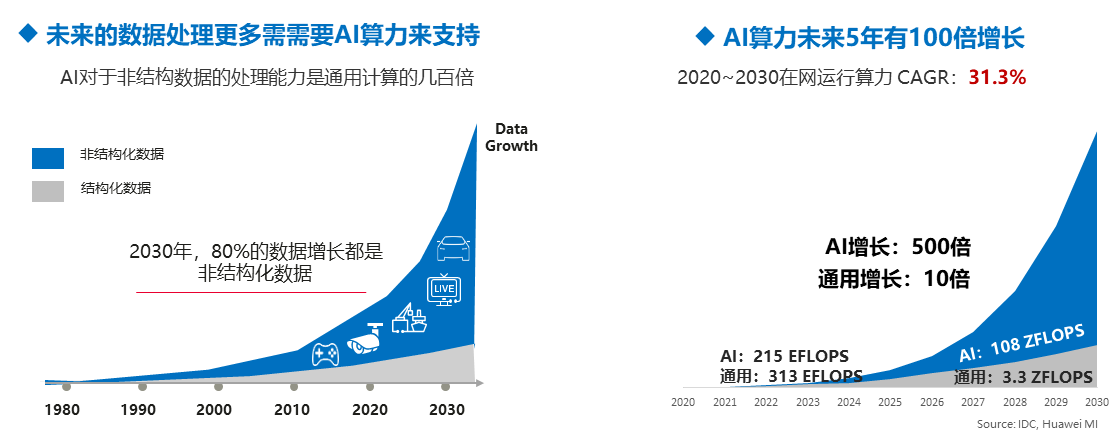 ◆ 未来的数据处理更多需需要AI算力来支持

AI对于非结构数据的处理能力是通用计算的几百倍

非结构化数据

结构化数据

Data Growth

2030年，80%的数据增长都是非结构化数据

LIVE

1980 1990 2000 2010 2020 2030

◆ AI算力未来5年有100倍增长

2020~2030在网运行算力 CAGR：31.3%

AI增长：500倍
通用增长：10倍

AI：215 EFLOPS
通用：313 EFLOPS

AI：108 ZFLOPS
通用：3.3 ZFLOPS

2020 2021 2022 2023 2024 2025 2026 2027 2028 2029 2030

Source: IDC, Huawei MI